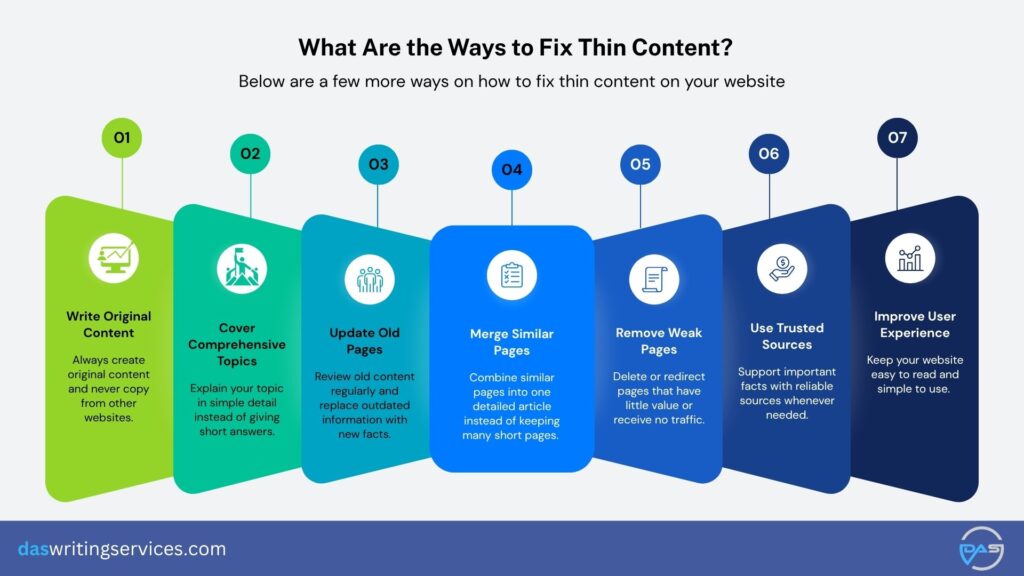 What Are the Ways to Fix Thin Content?

Below are a few more ways on how to fix thin content on your website

01

Write Original Content

Always create original content and never copy from other websites.

02

Cover Comprehensive Topics

Explain your topic in simple detail instead of giving short answers.

03

Update Old Pages

Review old content regularly and replace outdated information with new facts.

04

Merge Similar Pages

Combine similar pages into one detailed article instead of keeping many short pages.

05

Remove Weak Pages

Delete or redirect pages that have little value or receive no traffic.

06

Use Trusted Sources

Support important facts with reliable sources whenever needed.

07

Improve User Experience

Keep your website easy to read and simple to use.

daswritingservices.com

DAS